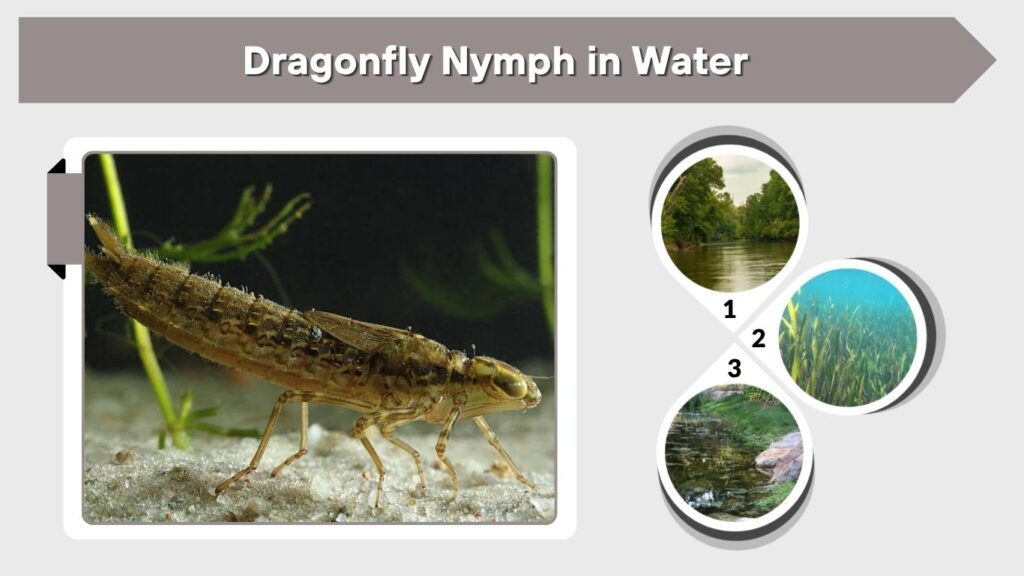 Dragonfly Nymph in Water

1
2
3